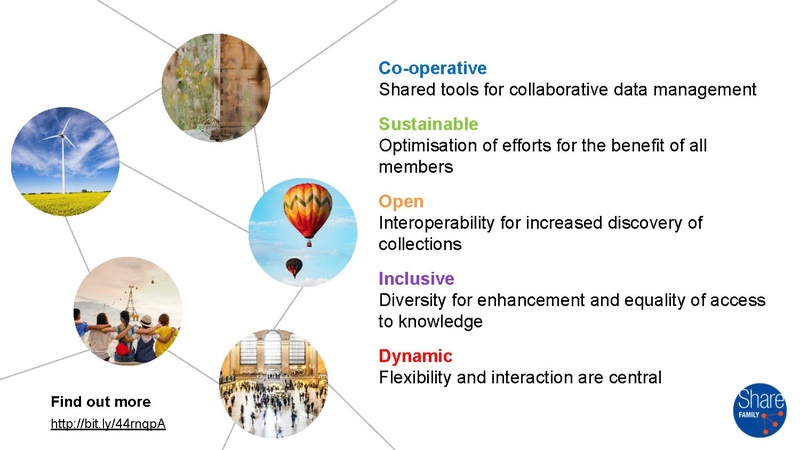 Co-operative
Shared tools for collaborative data management

Sustainable
Optimisation of efforts for the benefit of all members

Open
Interoperability for increased discovery of collections

Inclusive
Diversity for enhancement and equality of access to knowledge

Dynamic
Flexibility and interaction are central

Find out more
http://bit.ly/44rnqpA

Share
FAMILY